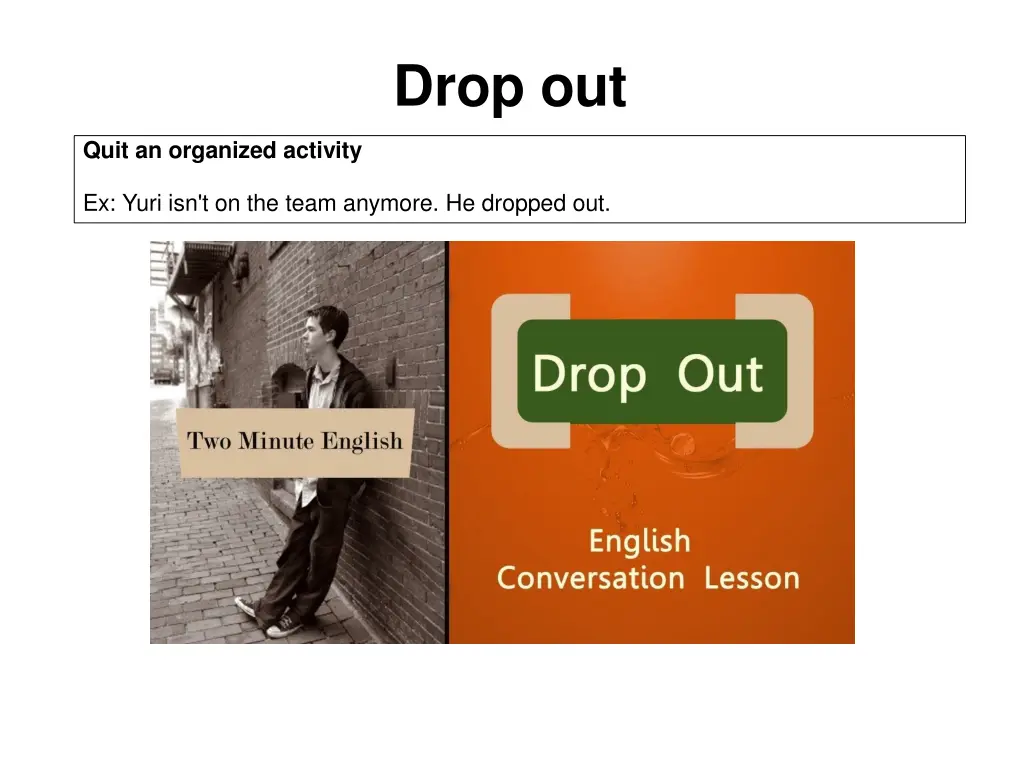 Drop out

Quit an organized activity

Ex: Yuri isn't on the team anymore. He dropped out.

Two Minute English

Drop Out

English
Conversation Lesson